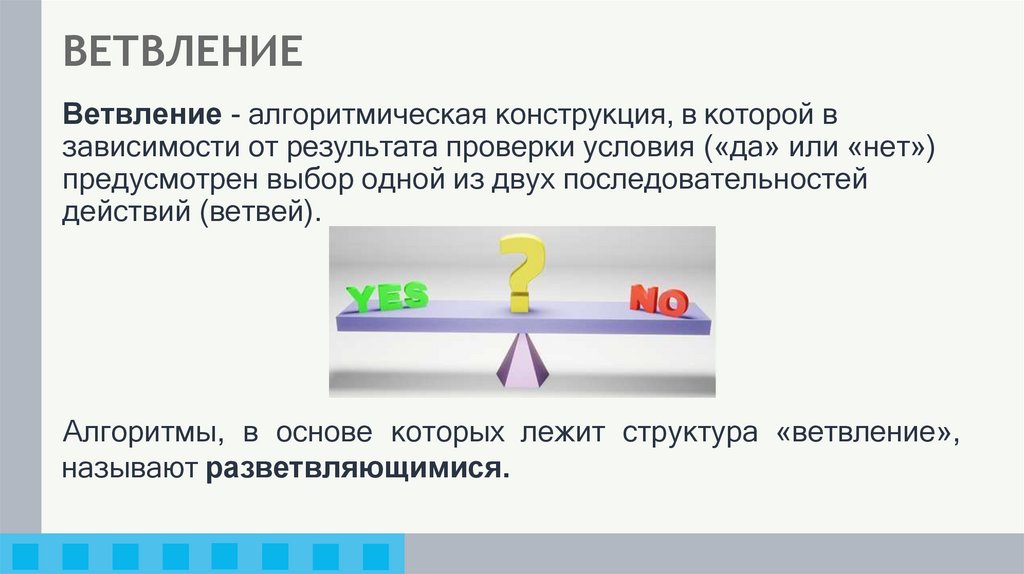 ВЕТВЛЕНИЕ

Ветвление - алгоритмическая конструкция, в которой в зависимости от результата проверки условия («да» или «нет») предусмотрен выбор одной из двух последовательностей действий (ветвей).

YES ? NO

Алгоритмы, в основе которых лежит структура «ветвление», называют разветвляющимися.